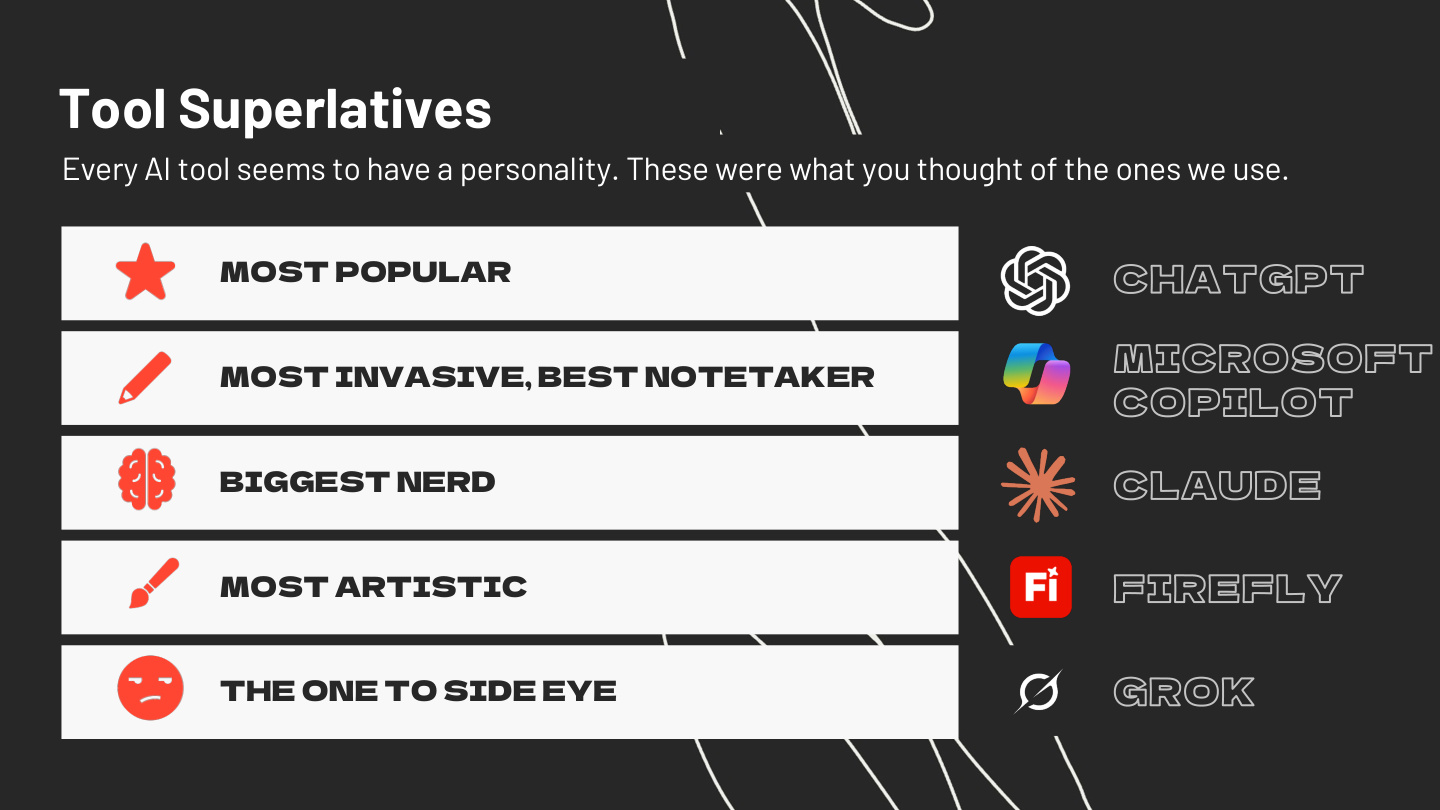 Tool Superlatives

Every AI tool seems to have a personality. These were what you thought of the ones we use.

MOST POPULAR

CHATGPT

MOST INVASIVE, BEST NOTETAKER

MICROSOFT COPILOT

BIGGEST NERD

CLAUDE

MOST ARTISTIC

Fi

FIREFLY

THE ONE TO SIDE EYE

GROK